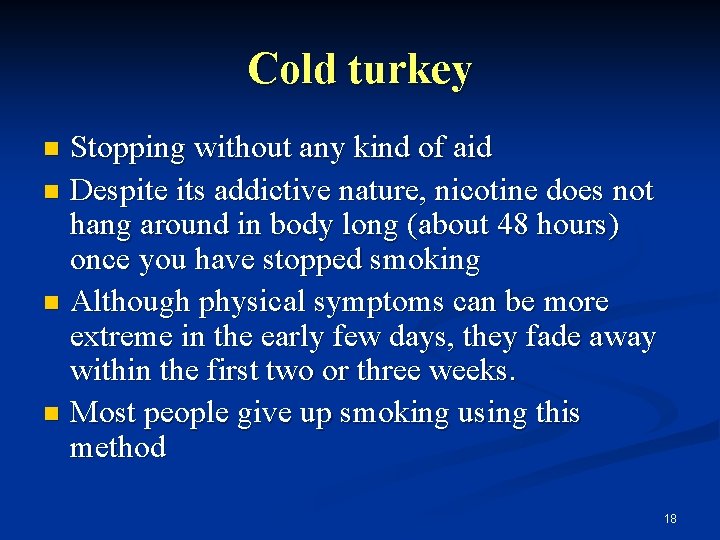 Cold turkey

- Stopping without any kind of aid
- Despite its addictive nature, nicotine does not hang around in body long (about 48 hours) once you have stopped smoking
- Although physical symptoms can be more extreme in the early few days, they fade away within the first two or three weeks.
- Most people give up smoking using this method

18